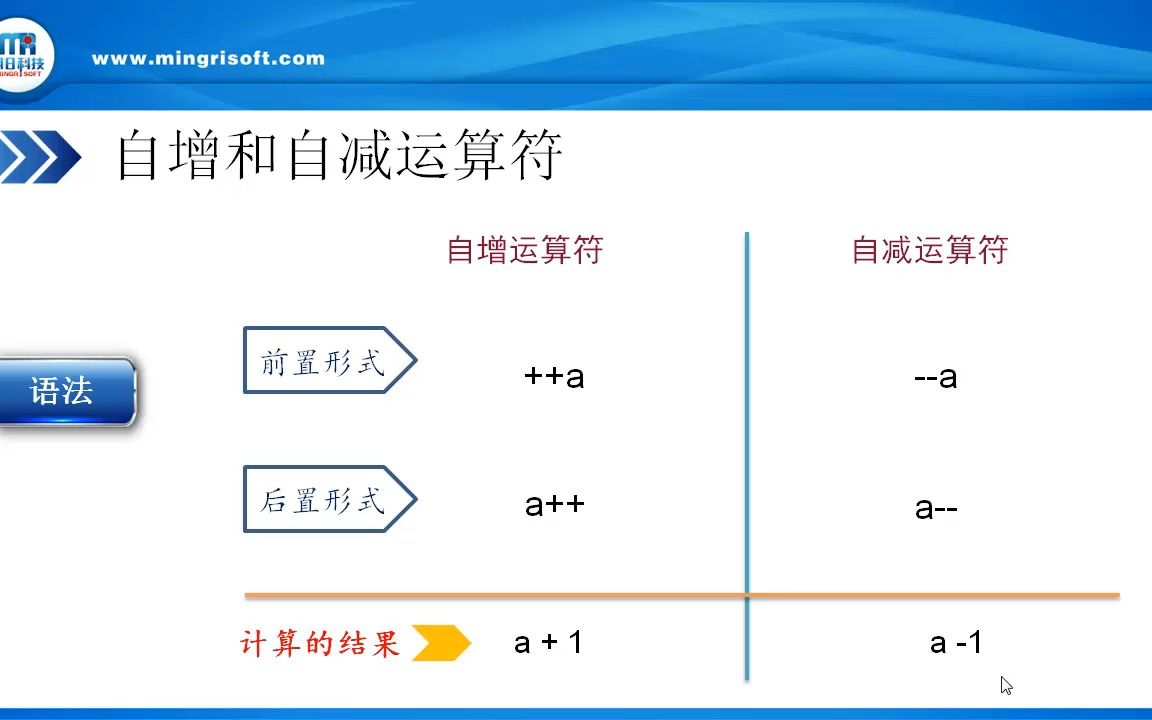 明日科技
MINGRISOFT
www.mingrisoft.com

自增和自减运算符

语法

| | 自增运算符 | 自减运算符 |
|---|---|---|
| 前置形式 | ++a | --a |
| 后置形式 | a++ | a-- |
| 计算的结果 | a + 1 | a -1 |